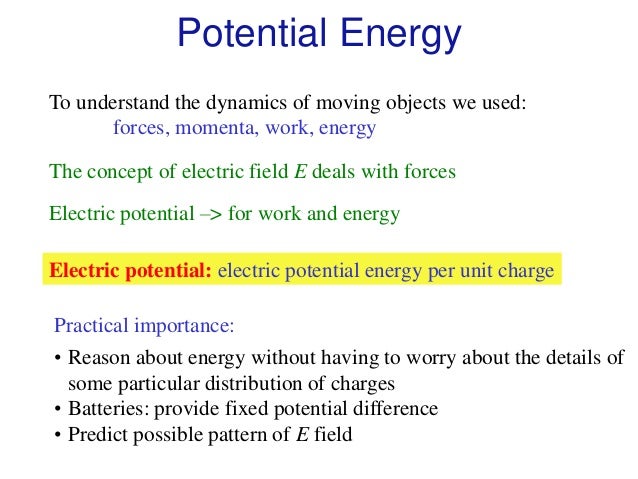 Potential Energy

To understand the dynamics of moving objects we used:
forces, momenta, work, energy

The concept of electric field $E$ deals with forces

Electric potential –> for work and energy

Electric potential: electric potential energy per unit charge

Practical importance:

• Reason about energy without having to worry about the details of some particular distribution of charges
• Batteries: provide fixed potential difference
• Predict possible pattern of $E$ field